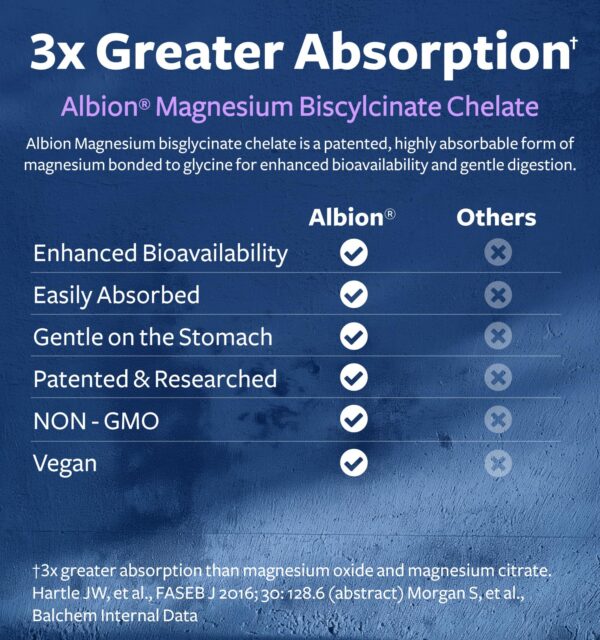 3x Greater Absorption†

Albion® Magnesium Biscylcinate Chelate

Albion Magnesium bisglycinate chelate is a patented, highly absorbable form of magnesium bonded to glycine for enhanced bioavailability and gentle digestion.

| | Albion® | Others |
|---|---|---|
| Enhanced Bioavailability | ✓ | ✗ |
| Easily Absorbed | ✓ | ✗ |
| Gentle on the Stomach | ✓ | ✗ |
| Patented & Researched | ✓ | ✗ |
| NON - GMO | ✓ | ✗ |
| Vegan | ✓ | ✗ |

†3x greater absorption than magnesium oxide and magnesium citrate. Hartle JW, et al., FASEB J 2016; 30: 128.6 (abstract) Morgan S, et al., Balchem Internal Data